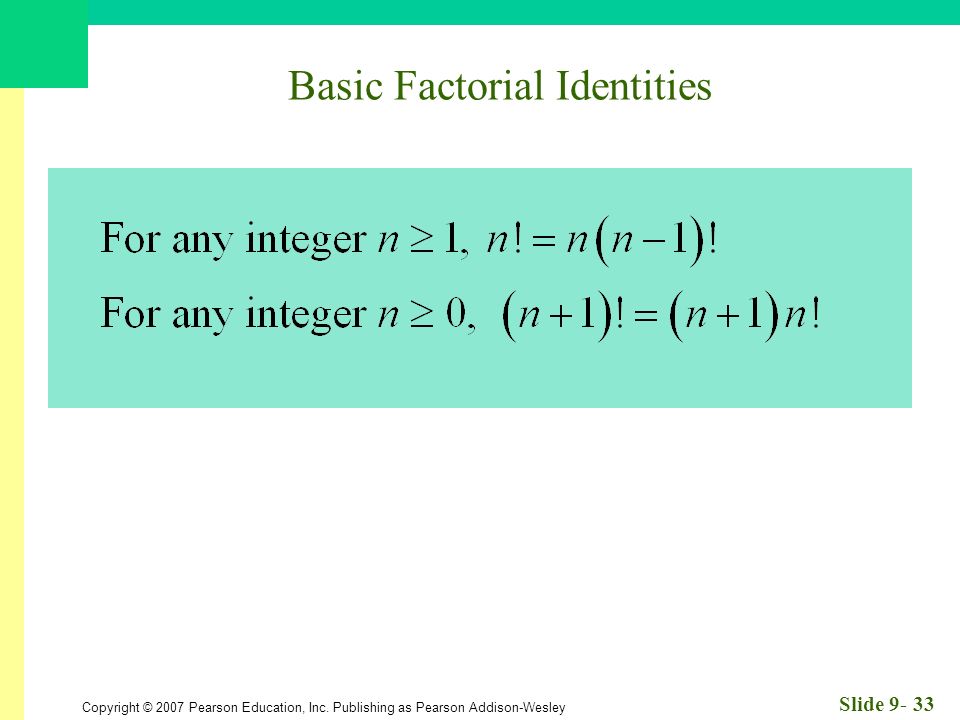 Basic Factorial Identities

For any integer $n \geq 1$, $n! = n(n-1)!$

For any integer $n \geq 0$, $(n+1)! = (n+1)n!$

Copyright © 2007 Pearson Education, Inc. Publishing as Pearson Addison-Wesley

Slide 9- 33